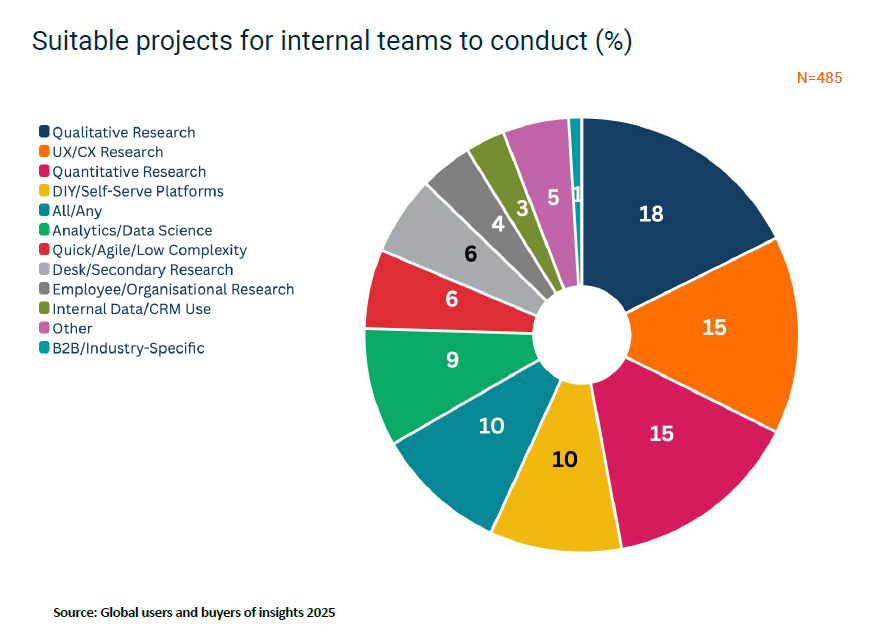 Suitable projects for internal teams to conduct (%)

N=485

Qualitative Research
UX/CX Research
Quantitative Research
DIY/Self-Serve Platforms
All/Any
Analytics/Data Science
Quick/Agile/Low Complexity
Desk/Secondary Research
Employee/Organisational Research
Internal Data/CRM Use
Other
B2B/Industry-Specific

18
15
15
10
10
9
6
6
4
3
5
1

Source: Global users and buyers of insights 2025